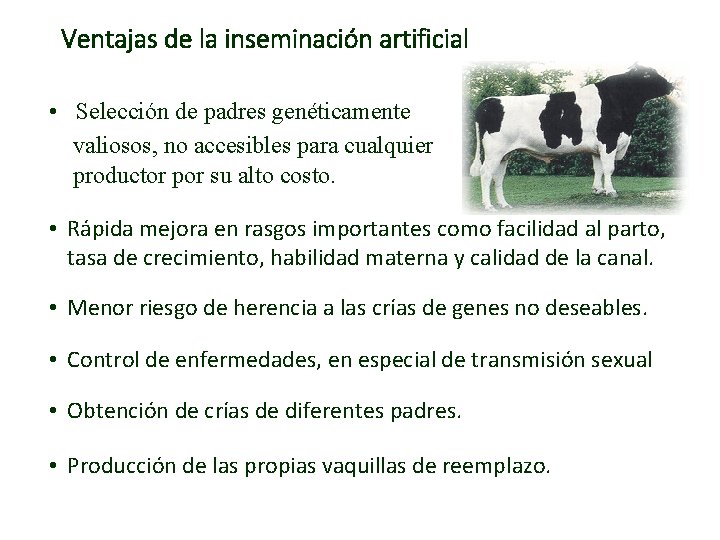 Ventajas de la inseminación artificial

• Selección de padres genéticamente valiosos, no accesibles para cualquier productor por su alto costo.

• Rápida mejora en rasgos importantes como facilidad al parto, tasa de crecimiento, habilidad materna y calidad de la canal.

• Menor riesgo de herencia a las crías de genes no deseables.

• Control de enfermedades, en especial de transmisión sexual

• Obtención de crías de diferentes padres.

• Producción de las propias vaquillas de reemplazo.